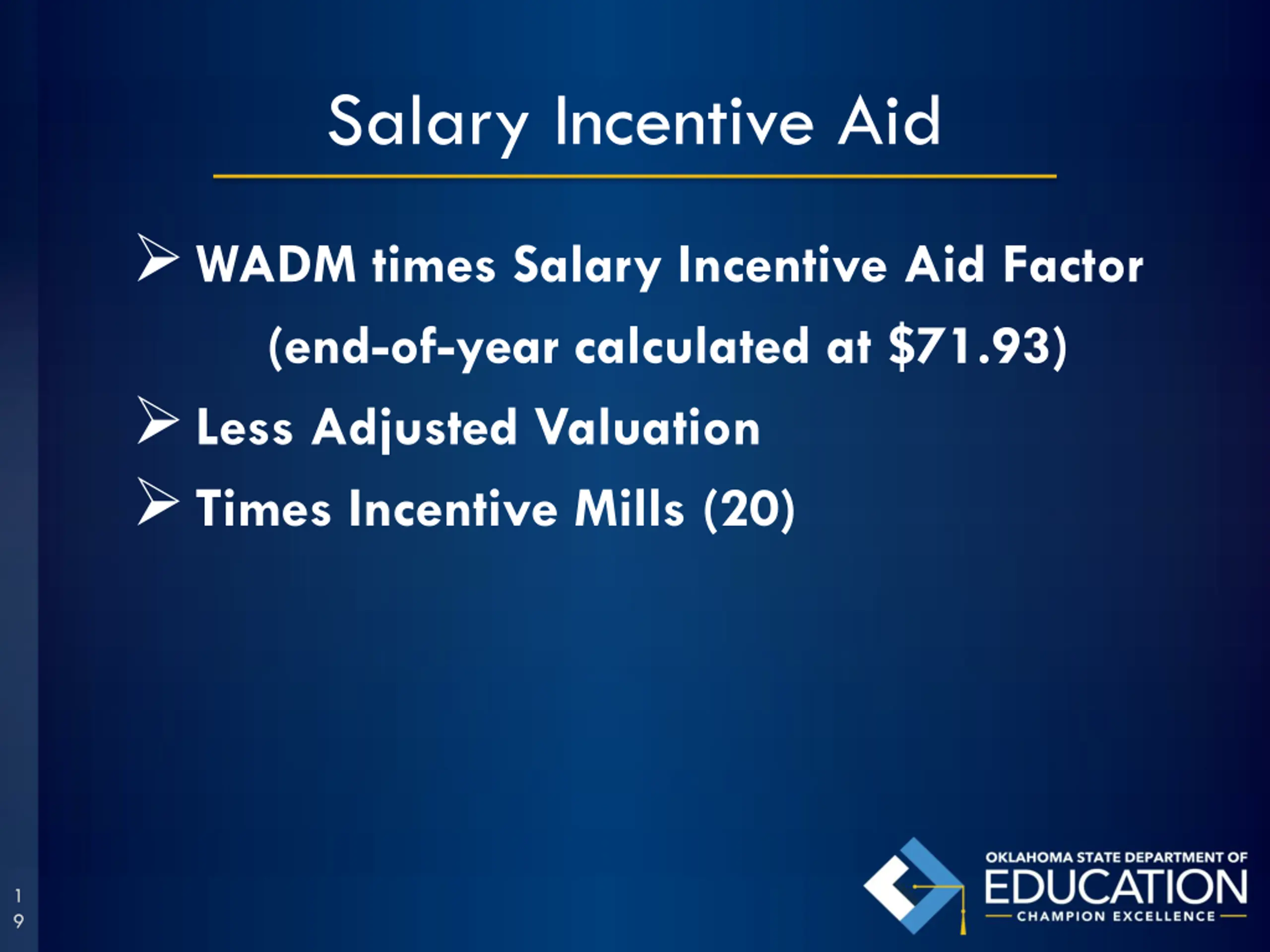 Salary Incentive Aid

➢ WADM times Salary Incentive Aid Factor (end-of-year calculated at $71.93)

➢ Less Adjusted Valuation

➢ Times Incentive Mills (20)

19

OKLAHOMA STATE DEPARTMENT OF
EDUCATION
CHAMPION EXCELLENCE